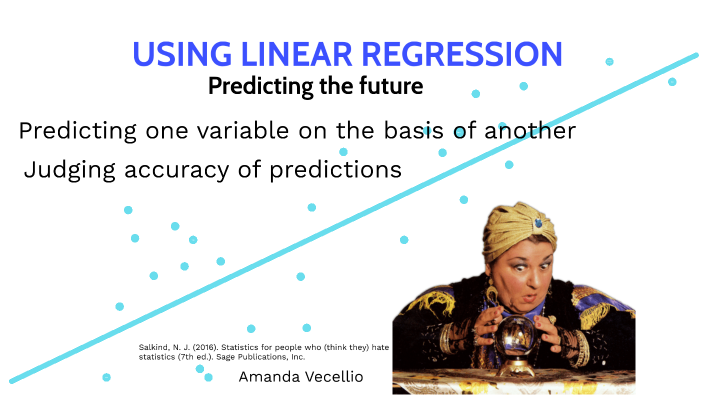 USING LINEAR REGRESSION
Predicting the future

Predicting one variable on the basis of another
Judging accuracy of predictions

Salkind, N. J. (2016). Statistics for people who (think they) hate statistics (7th ed.). Sage Publications, Inc.

Amanda Vecellio